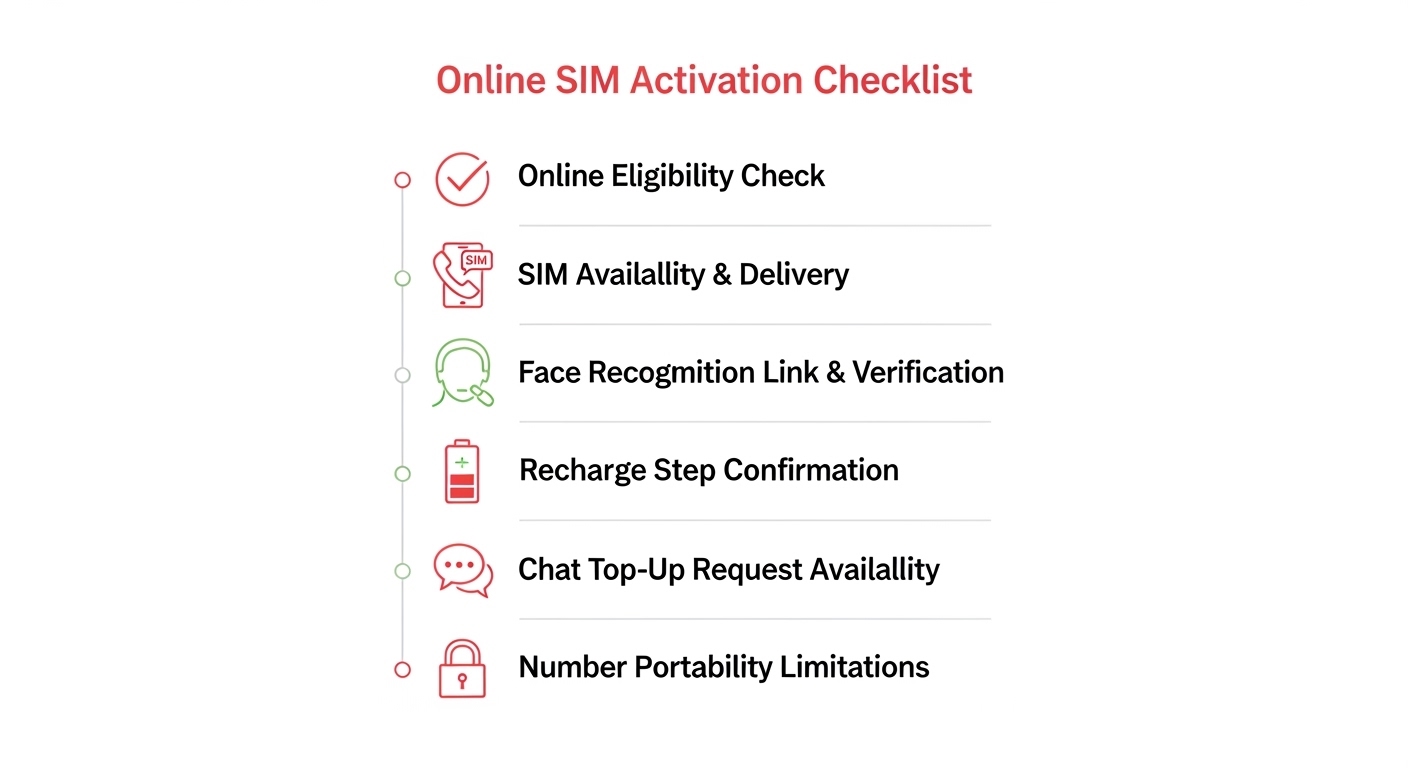 Online SIM Activation Checklist

Online Eligibility Check

SIM

SIM Availallity & Delivery

Face Recogmition Link & Verification

Recharge Step Confirmation

Chat Top-Up Request Availallity

Number Portability Limitations